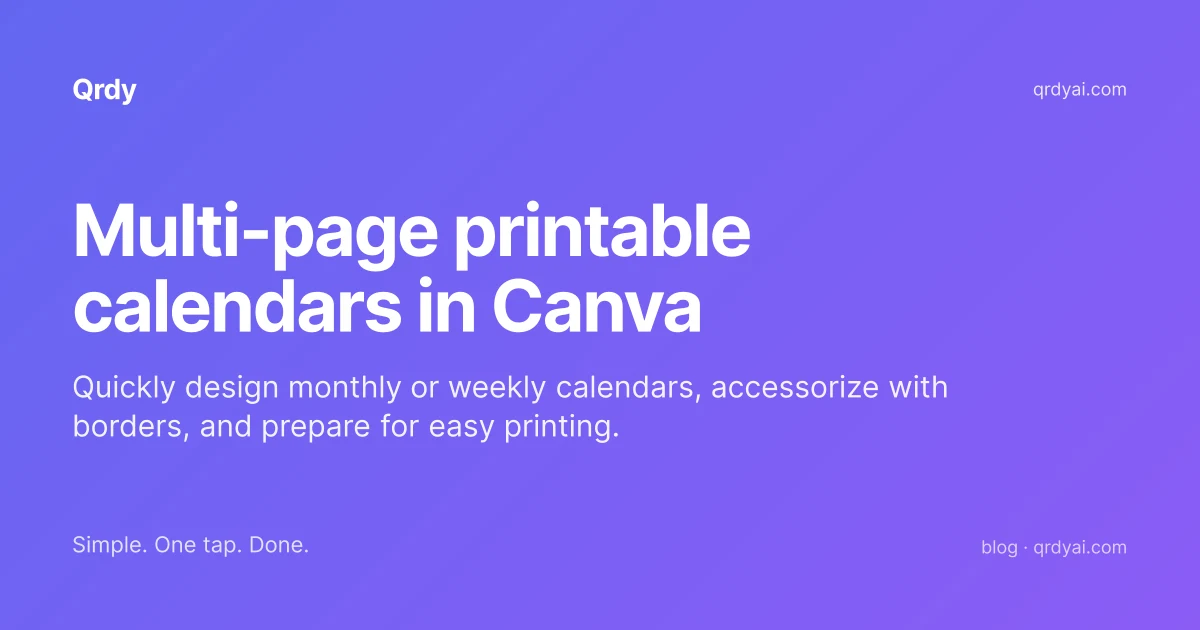 Qrdy

qrdyai.com

Multi-page printable calendars in Canva

Quickly design monthly or weekly calendars, accessorize with borders, and prepare for easy printing.

Simple. One tap. Done.

blog · qrdyai.com